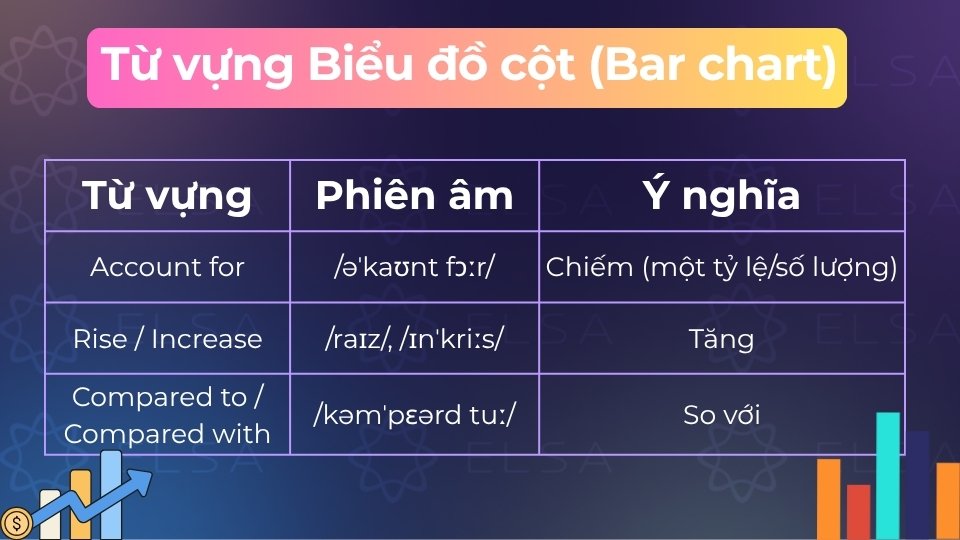 Từ vựng Biểu đồ cột (Bar chart)

| Từ vựng | Phiên âm | Ý nghĩa |
|---|---|---|
| Account for | /əˈkaʊnt fɔːr/ | Chiếm (một tỷ lệ/số lượng) |
| Rise / Increase | /raɪz/, /ɪnˈkriːs/ | Tăng |
| Compared to / Compared with | /kəmˈpɛərd tuː/ | So với |

ELSA